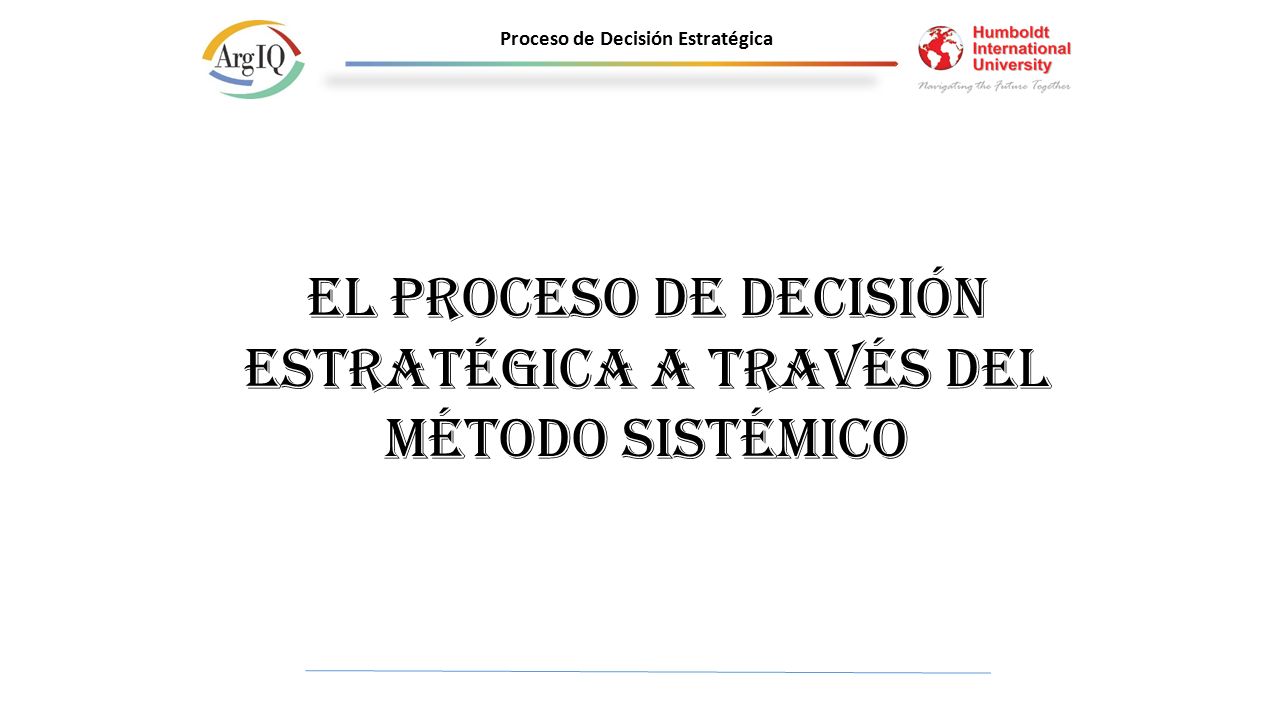 ArgIQ

Proceso de Decisión Estratégica

Humboldt International University
Navigating the Future Together

EL PROCESO DE DECISIÓN ESTRATÉGICA A TRAVÉS DEL MÉTODO SISTÉMICO